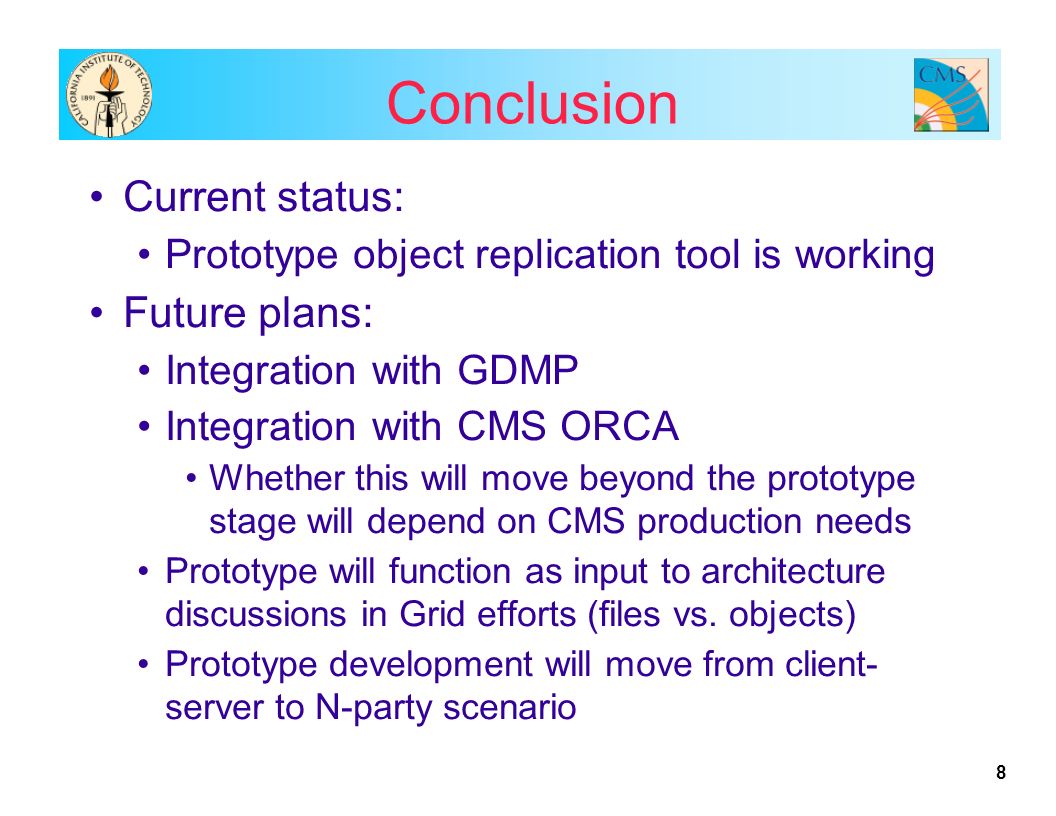 CALIFORNIA INSTITUTE OF TECHNOLOGY
1891

Conclusion

CMS

• Current status:
• Prototype object replication tool is working
• Future plans:
• Integration with GDMP
• Integration with CMS ORCA
• Whether this will move beyond the prototype stage will depend on CMS production needs
• Prototype will function as input to architecture discussions in Grid efforts (files vs. objects)
• Prototype development will move from client-server to N-party scenario

8